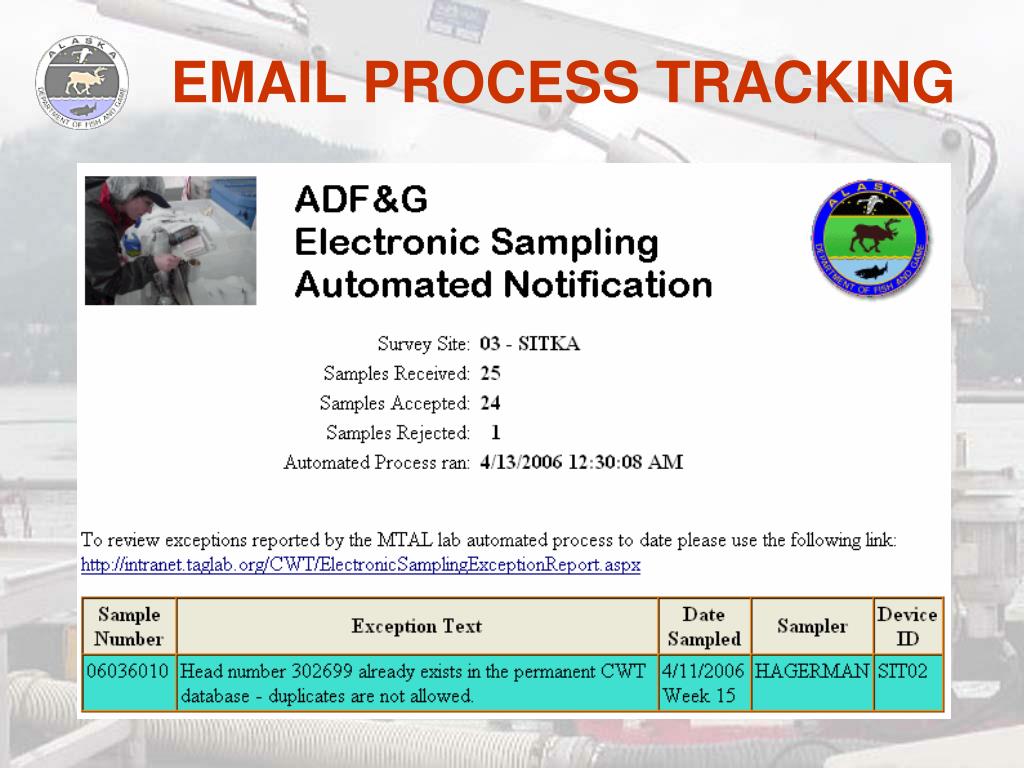 ALASKA
DEPARTMENT OF FISH AND GAME

EMAIL PROCESS TRACKING

ADF&G
Electronic Sampling
Automated Notification

ALASKA
DEPARTMENT OF FISH AND GAME

Survey Site: 03 - SITKA
Samples Received: 25
Samples Accepted: 24
Samples Rejected: 1
Automated Process ran: 4/13/2006 12:30:08 AM

To review exceptions reported by the MTAL lab automated process to date please use the following link:
http://intranet.taglab.org/CWT/ElectronicSamplingExceptionReport.aspx

| Sample Number | Exception Text | Date Sampled | Sampler | Device ID |
|---|---|---|---|---|
| 06036010 | Head number 302699 already exists in the permanent CWT database - duplicates are not allowed. | 4/11/2006 Week 15 | HAGERMAN | SIT02 |